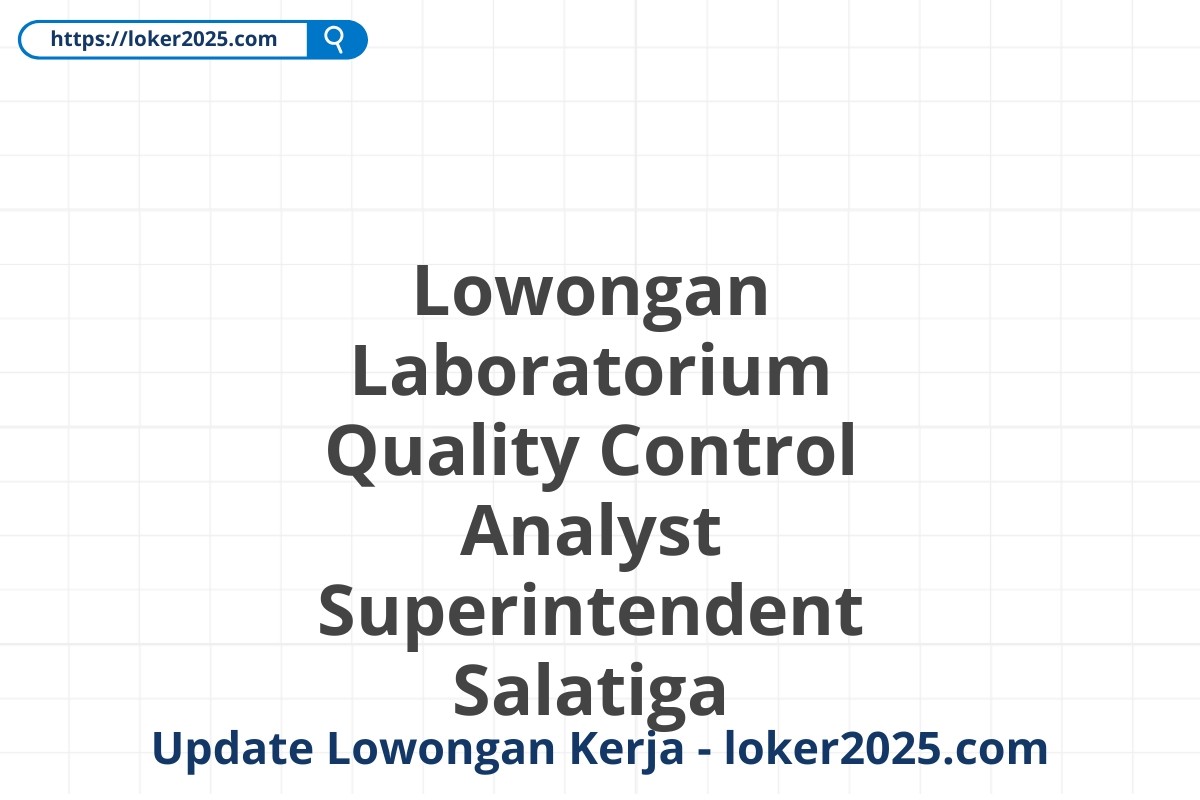 https://loker2025.com

Lowongan Laboratorium Quality Control Analyst Superintendent Salatiga

Update Lowongan Kerja - loker2025.com